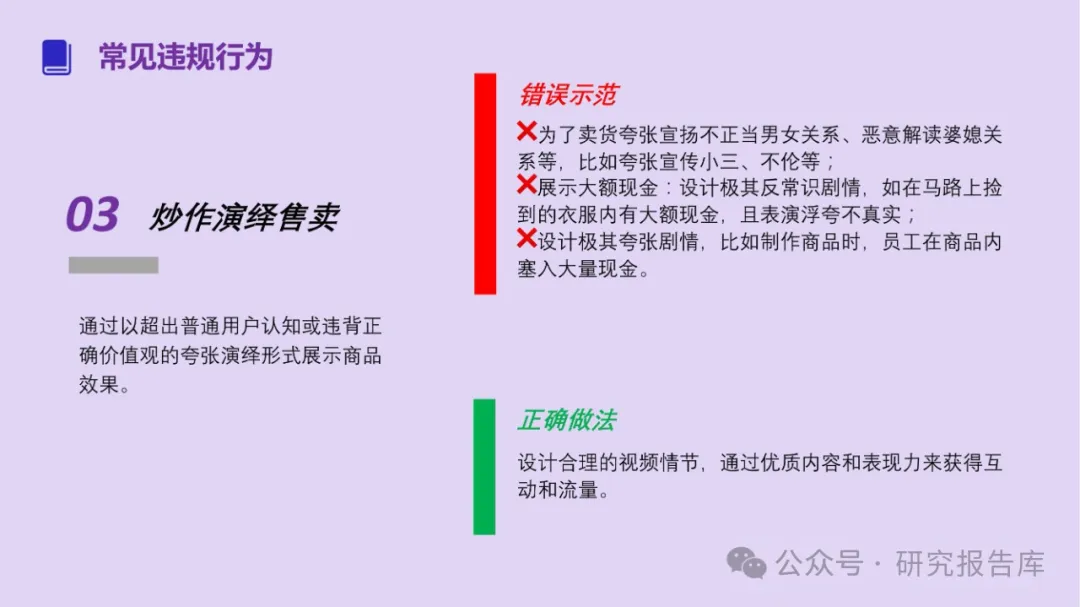 常见违规行为

03 炒作演绎售卖

通过以超出普通用户认知或违背正确价值观的夸张演绎形式展示商品效果。

错误示范

❌为了卖货夸张宣扬不正当男女关系、恶意解读婆媳关系等，比如夸张宣传小三、不伦等；
❌展示大额现金：设计极其反常识剧情，如在马路上捡到的衣服内有大额现金，且表演浮夸不真实；
❌设计极其夸张剧情，比如制作商品时，员工在商品内塞入大量现金。

正确做法

设计合理的视频情节，通过优质内容和表现力来获得互动和流量。

公众号 · 研究报告库